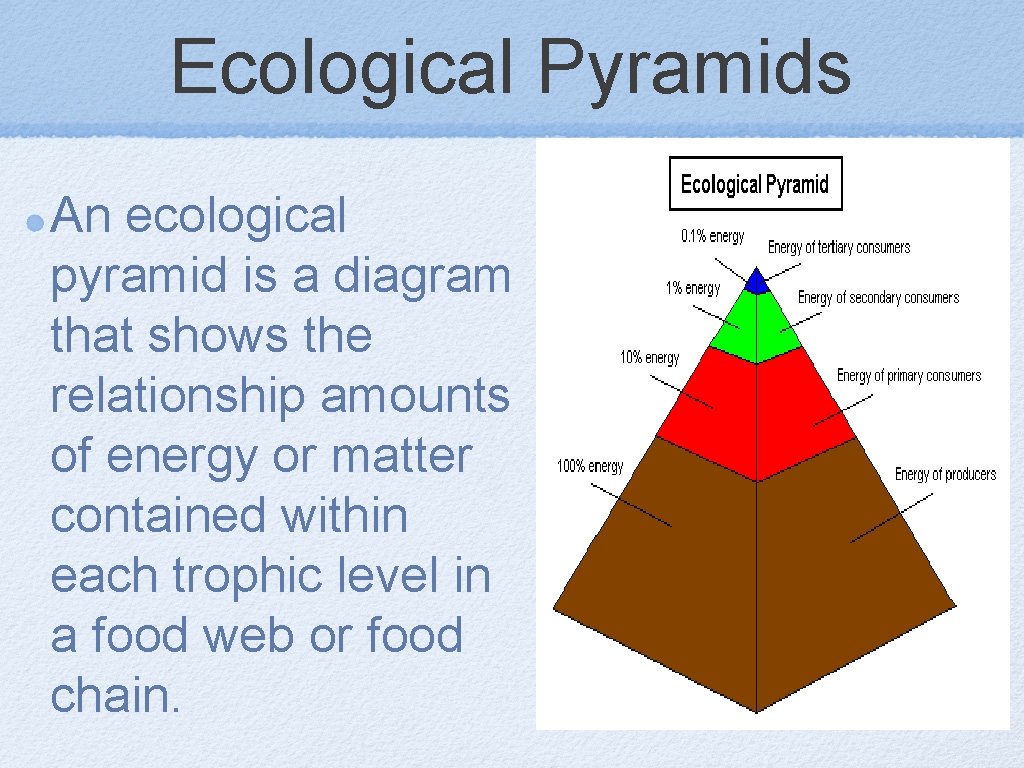 Ecological Pyramids

An ecological pyramid is a diagram that shows the relationship amounts of energy or matter contained within each trophic level in a food web or food chain.

Ecological Pyramid

0.1% energy
Energy of tertiary consumers
1% energy
Energy of secondary consumers
10% energy
Energy of primary consumers
100% energy
Energy of producers